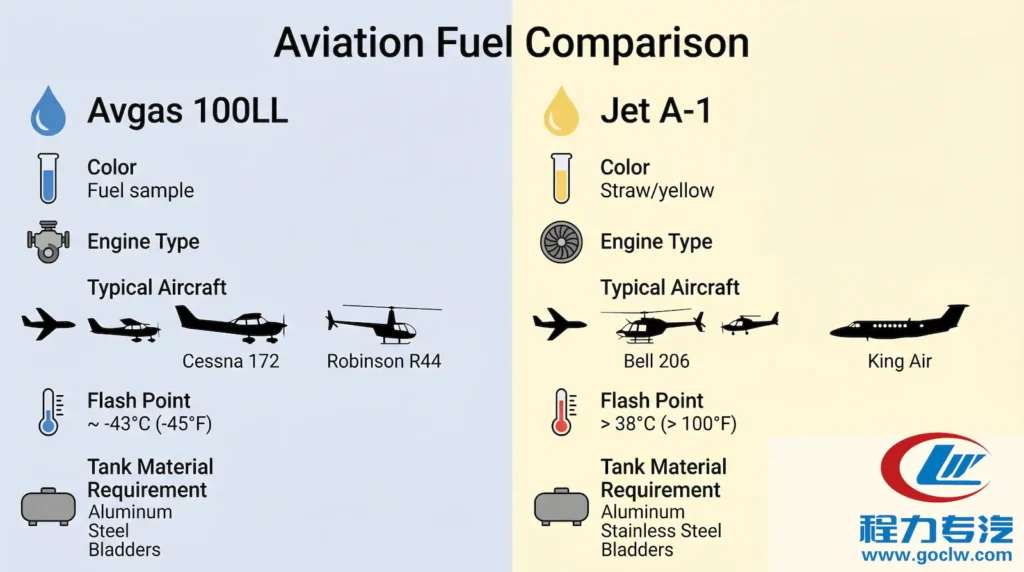 Aviation Fuel Comparison

Avgas 100LL

Color
Fuel sample

Engine Type

Typical Aircraft

Cessna 172

Robinson R44

Flash Point
~ -43°C (-45°F)

Tank Material Requirement
Aluminum
Steel
Bladders

Jet A-1

Color
Straw/yellow

Engine Type

Typical Aircraft

Bell 206

King Air

Flash Point
> 38°C (> 100°F)

Tank Material Requirement
Aluminum
Stainless Steel
Bladders

程力专汽
www.goclw.com